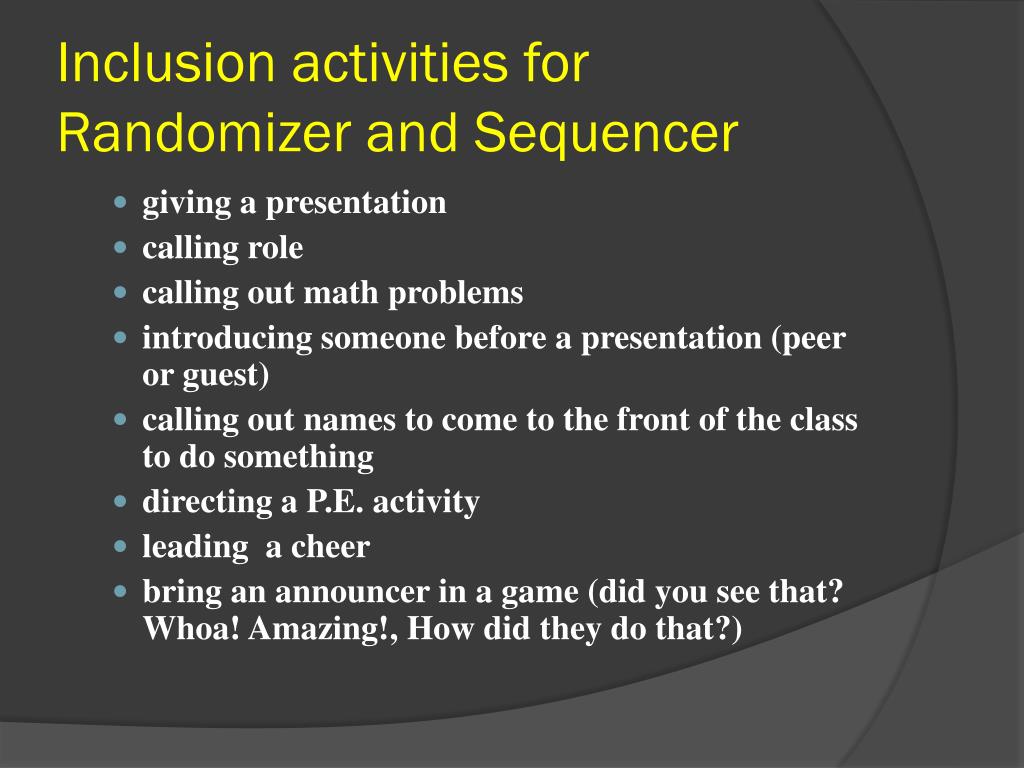 Inclusion activities for Randomizer and Sequencer

- giving a presentation
- calling role
- calling out math problems
- introducing someone before a presentation (peer or guest)
- calling out names to come to the front of the class to do something
- directing a P.E. activity
- leading  a cheer
- bring an announcer in a game (did you see that? Whoa! Amazing!, How did they do that?)